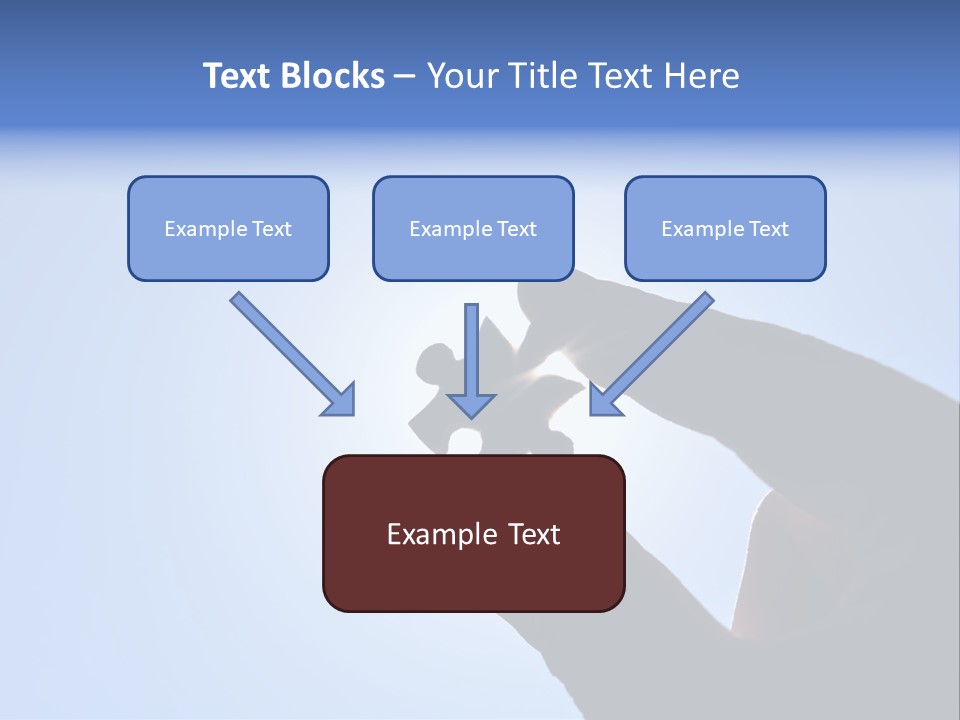 Text Blocks – Your Title Text Here

Example Text

Example Text

Example Text

Example Text